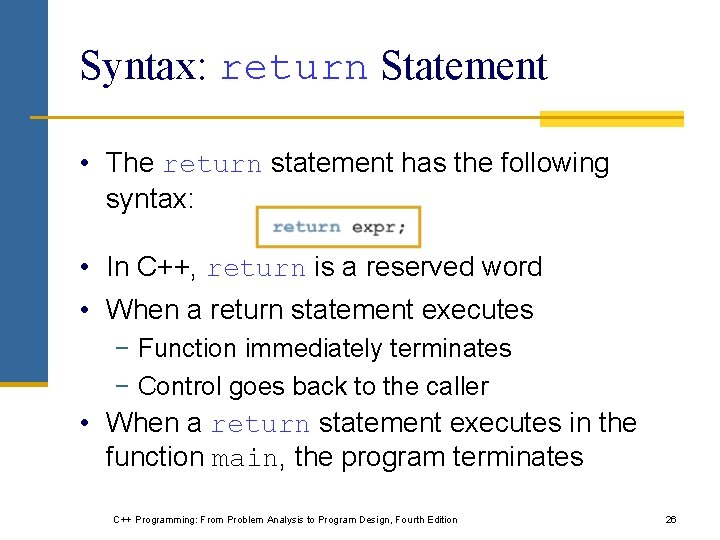 Syntax: return Statement

• The return statement has the following syntax:

return expr;

• In C++, return is a reserved word

• When a return statement executes

− Function immediately terminates

− Control goes back to the caller

• When a return statement executes in the function main, the program terminates

C++ Programming: From Problem Analysis to Program Design, Fourth Edition

26